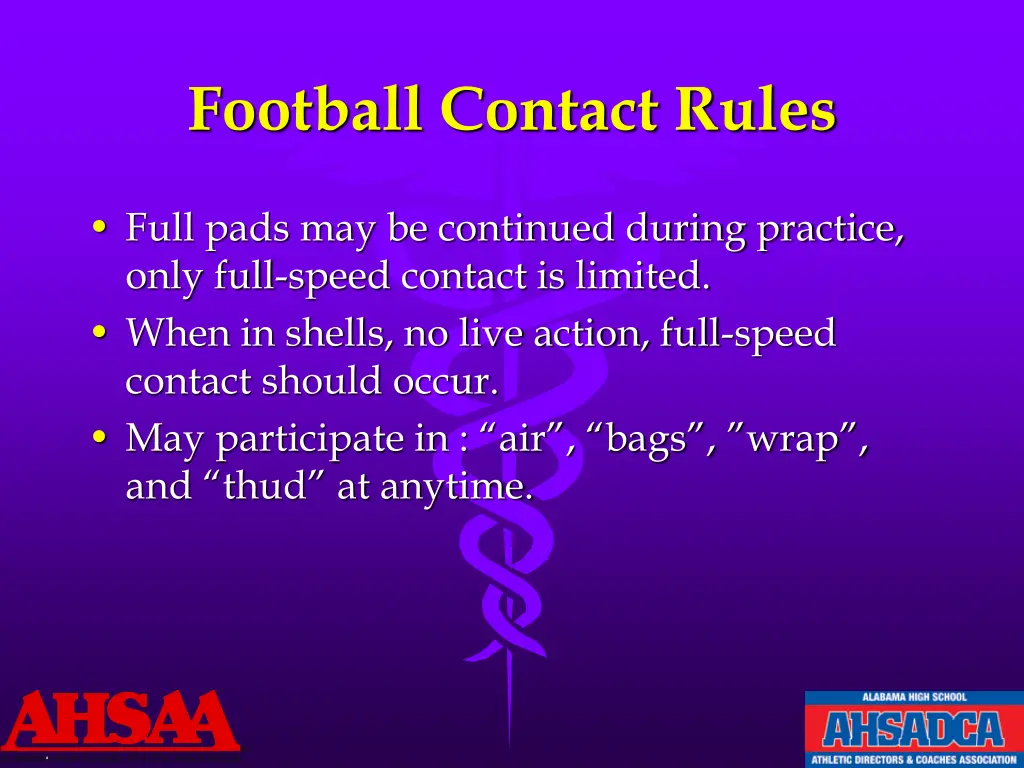 Football Contact Rules

• Full pads may be continued during practice, only full-speed contact is limited.
• When in shells, no live action, full-speed contact should occur.
• May participate in : “air”, “bags”, ”wrap”, and “thud” at anytime.

AHSAA

ALABAMA HIGH SCHOOL
AHSADCA
ATHLETIC DIRECTORS & COACHES ASSOCIATION